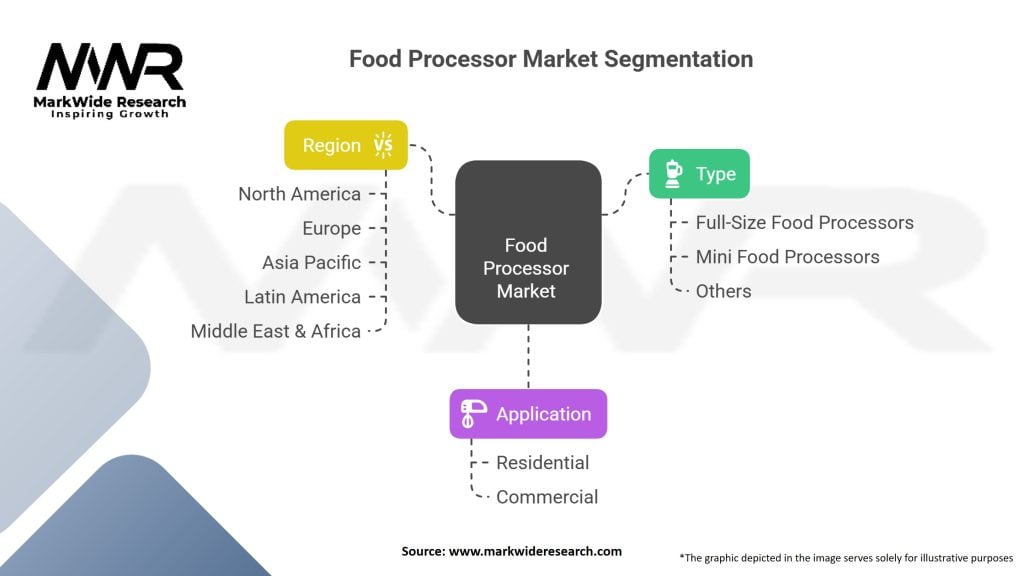 MWR
MarkWide Research
Inspiring Growth

Food Processor Market Segmentation

Region

North America
Europe
Asia Pacific
Latin America
Middle East & Africa

Food Processor Market

Type

Full-Size Food Processors
Mini Food Processors
Others

Application

Residential
Commercial

Source: www.markwideresearch.com

*The graphic depicted in the image serves solely for illustrative purposes